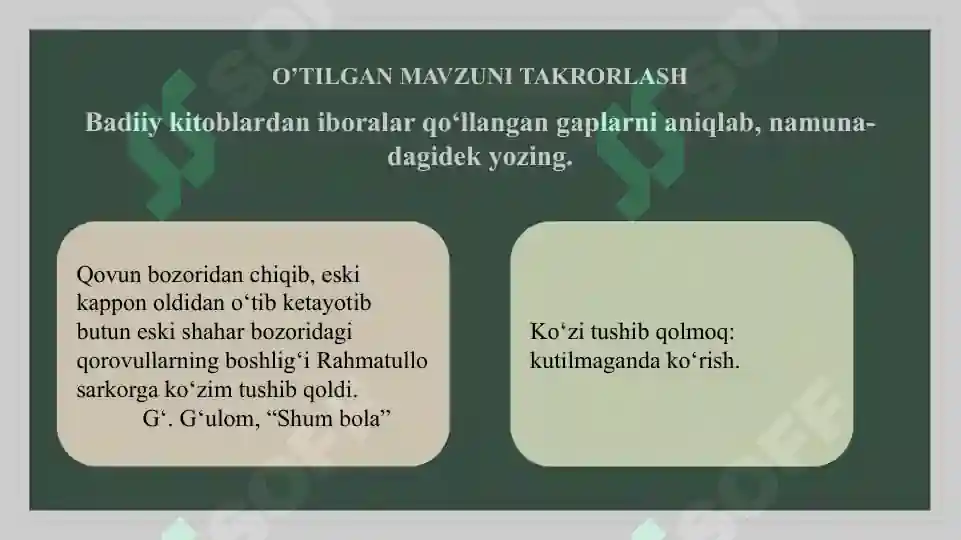 O’TILGAN MAVZUNI TAKRORLASH

Badiiy kitoblardan iboralar qo‘llangan gaplarni aniqlab, namunadagidek yozing.

Qovun bozoridan chiqib, eski kappon oldidan o‘tib ketayotib butun eski shahar bozoridagi qorovullarning boshlig‘i Rahmatullo sarkorga ko‘zim tushib qoldi.
G‘. G‘ulom, “Shum bola”

Ko‘zi tushib qolmoq: kutilmaganda ko‘rish.